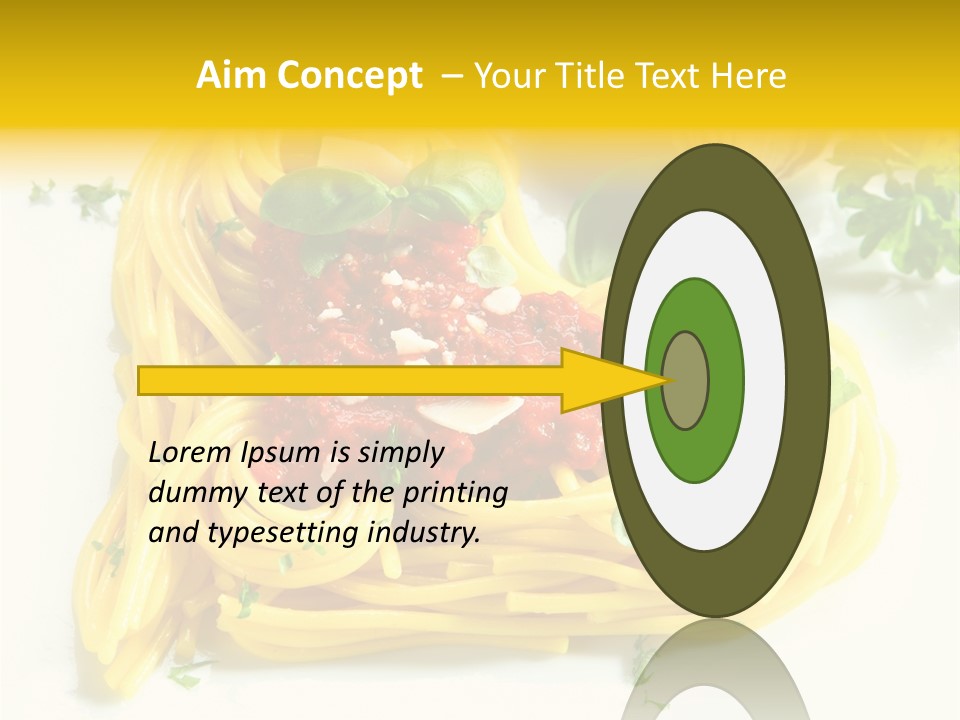 Aim Concept – Your Title Text Here

Lorem Ipsum is simply dummy text of the printing and typesetting industry.